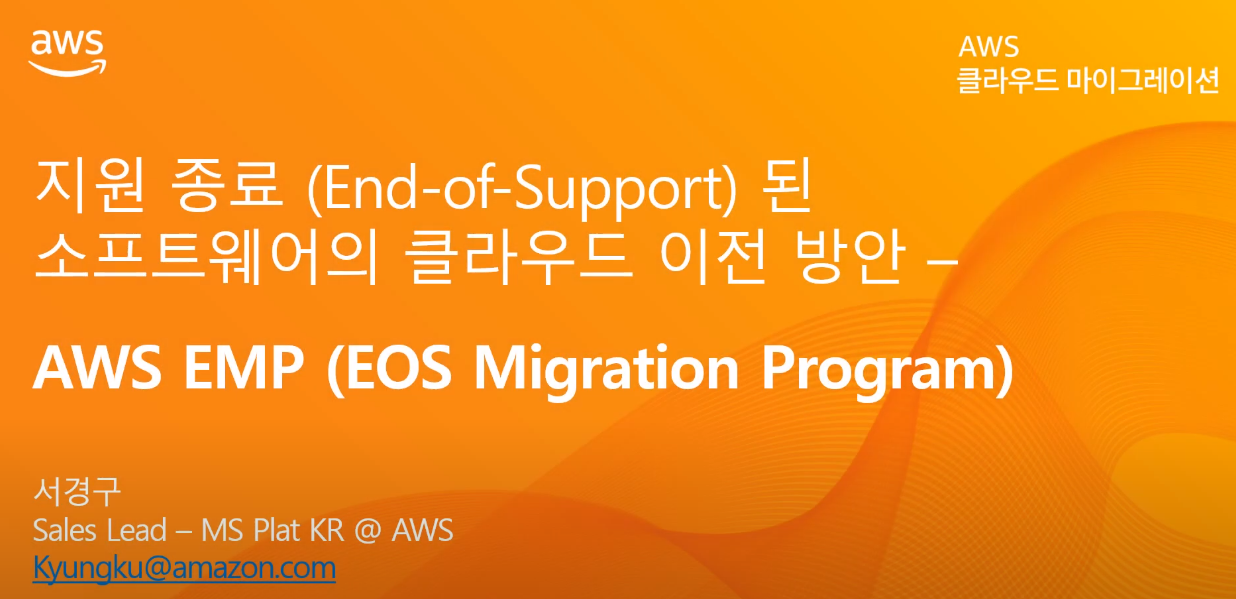 aws

AWS
클라우드 마이그레이션

지원 종료 (End-of-Support) 된 소프트웨어의 클라우드 이전 방안 –

AWS EMP (EOS Migration Program)

서경구
Sales Lead – MS Plat KR @ AWS
Kyungku@amazon.com